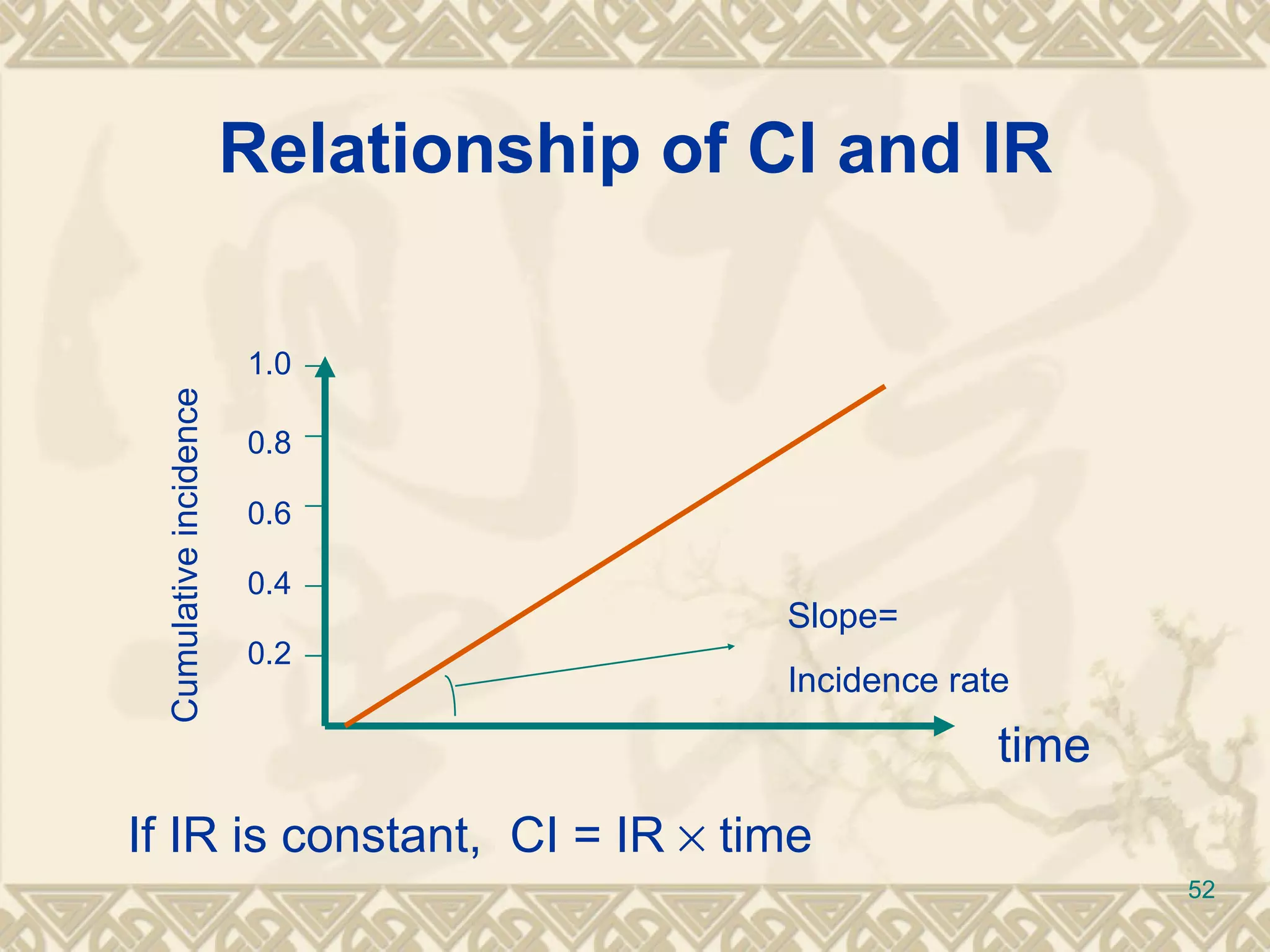 Relationship of CI and IR

Cumulative incidence

1.0

0.8

0.6

0.4

0.2

Slope=

Incidence rate

time

If IR is constant, CI = IR $\times$ time

52